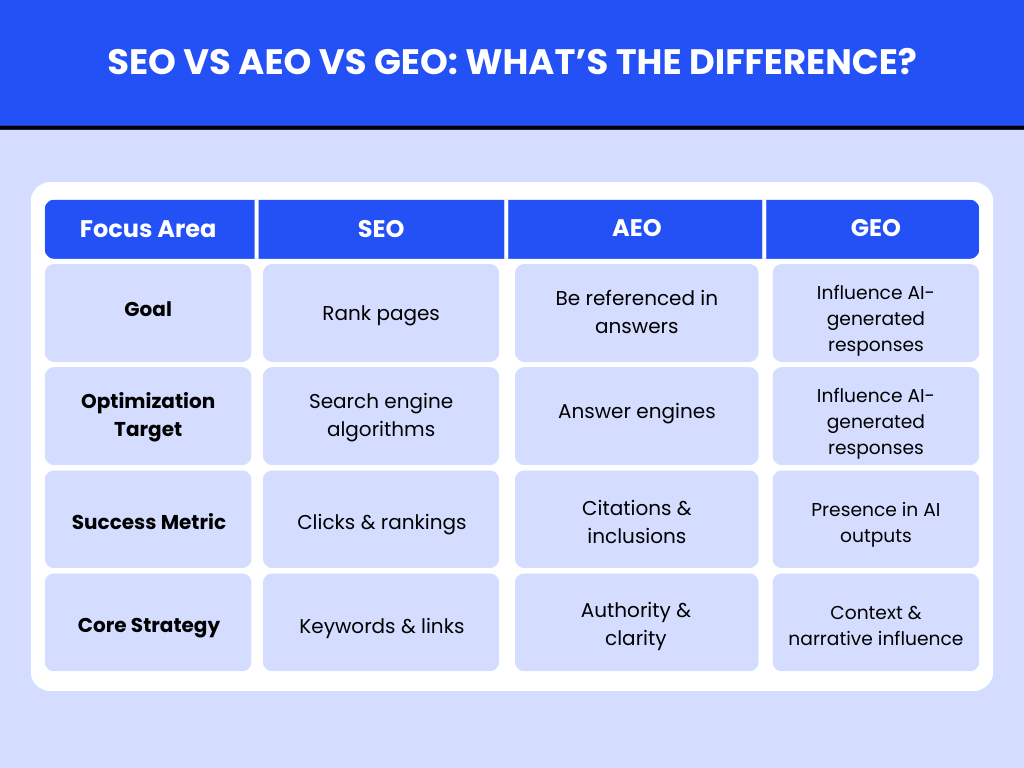 SEO VS AEO VS GEO: WHAT'S THE DIFFERENCE?

| Focus Area | SEO | AEO | GEO |
|---|---|---|---|
| Goal | Rank pages | Be referenced in answers | Influence AI-generated responses |
| Optimization Target | Search engine algorithms | Answer engines | Influence AI-generated responses |
| Success Metric | Clicks & rankings | Citations & inclusions | Presence in AI outputs |
| Core Strategy | Keywords & links | Authority & clarity | Context & narrative influence |